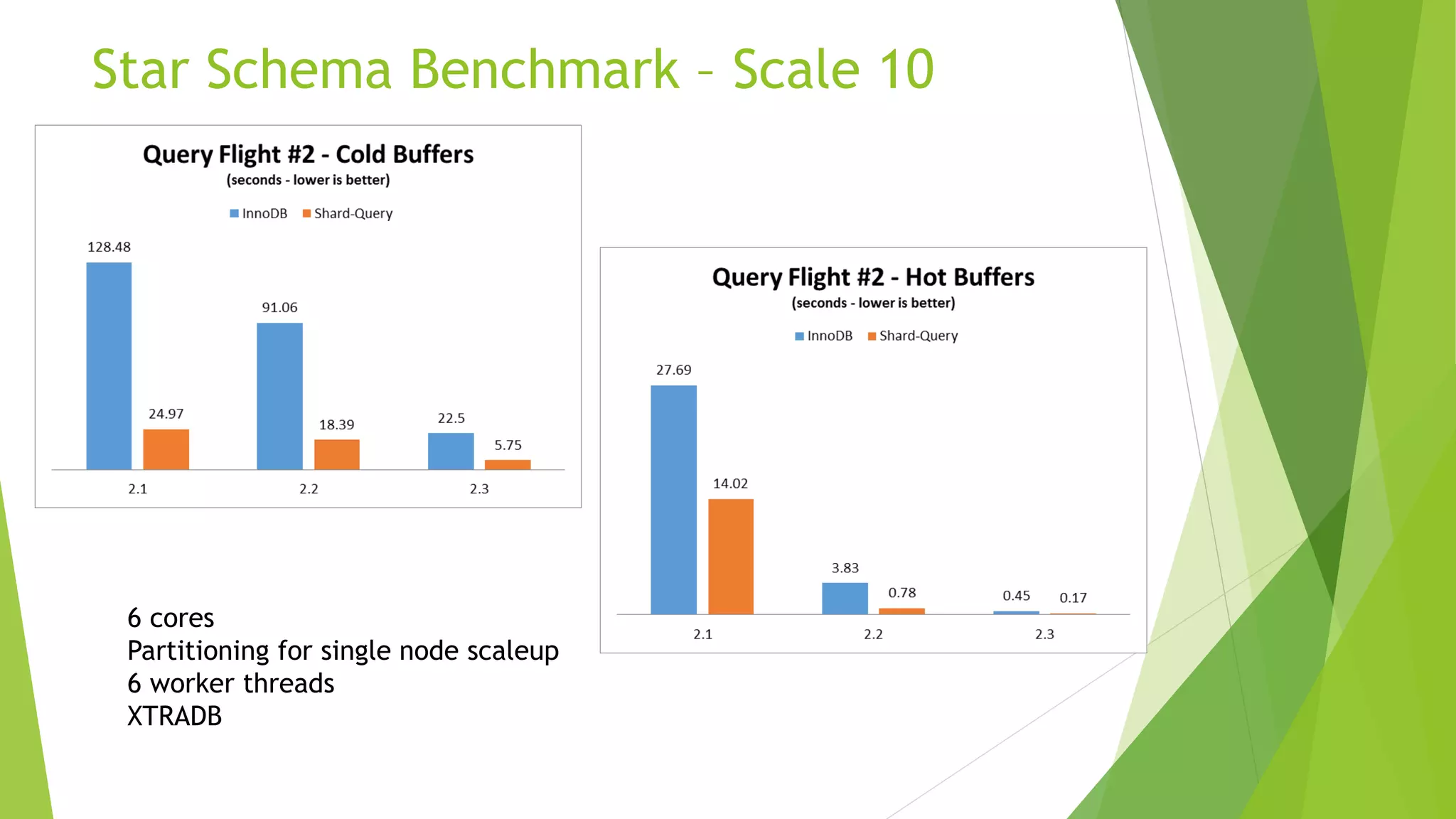 Star Schema Benchmark – Scale 10

Query Flight #2 - Cold Buffers
(seconds - lower is better)

InnoDB Shard-Query

128.48
24.97
91.06
18.39
22.5
5.75

2.1
2.2
2.3

Query Flight #2 - Hot Buffers
(seconds - lower is better)

InnoDB Shard-Query

27.69
14.02
3.83
0.78
0.45
0.17

2.1
2.2
2.3

6 cores
Partitioning for single node scaleup
6 worker threads
XTRADB